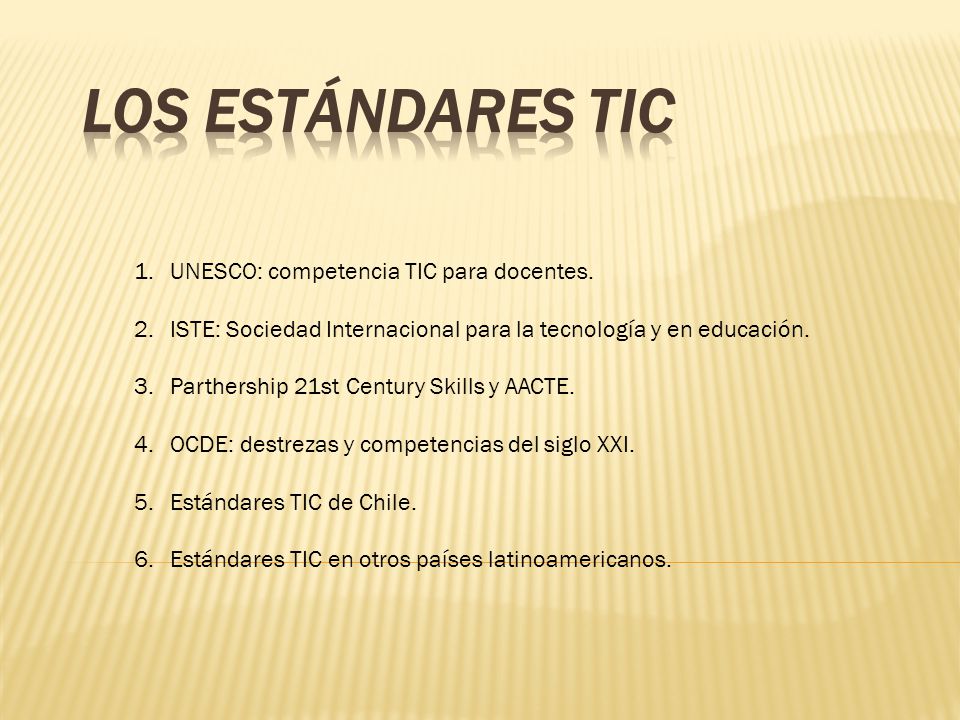 LOS ESTÁNDARES TIC

1. UNESCO: competencia TIC para docentes.

2. ISTE: Sociedad Internacional para la tecnología y en educación.

3. Parthership 21st Century Skills y AACTE.

4. OCDE: destrezas y competencias del siglo XXI.

5. Estándares TIC de Chile.

6. Estándares TIC en otros países latinoamericanos.